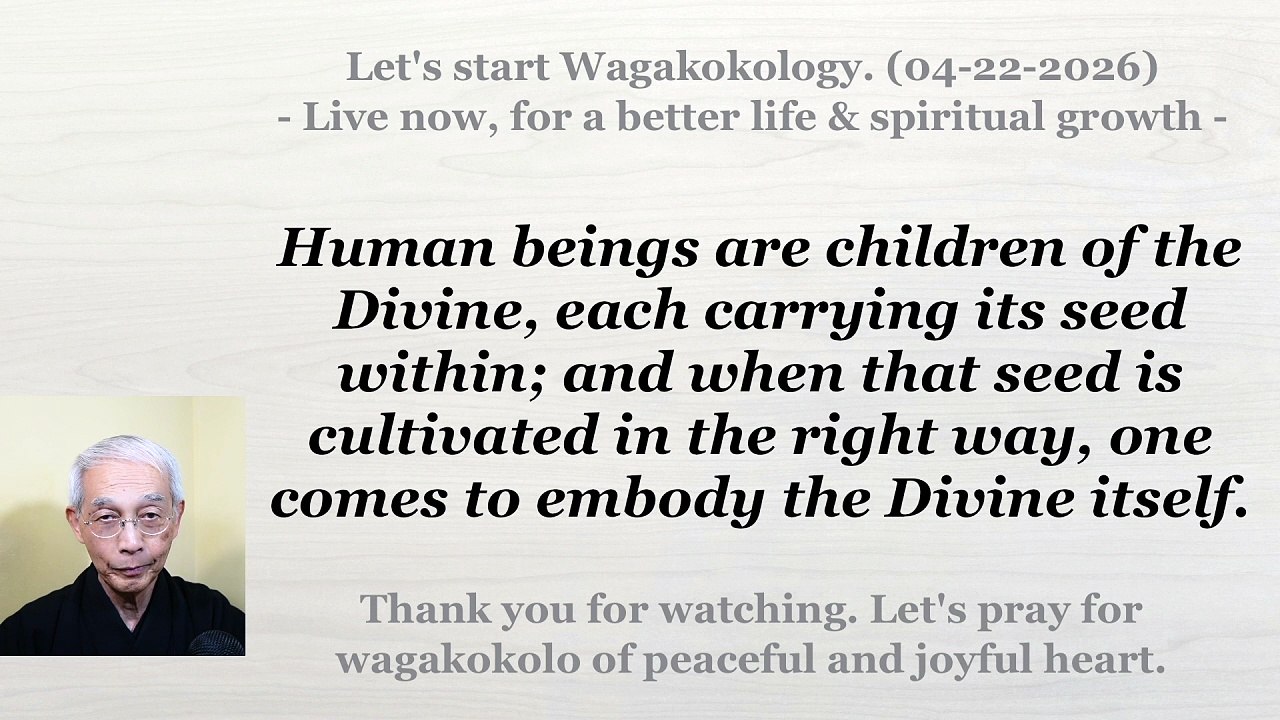 Let's start Wagakokology. (04-22-2026)
- Live now, for a better life & spiritual growth -

Human beings are children of the Divine, each carrying its seed within; and when that seed is cultivated in the right way, one comes to embody the Divine itself.

Thank you for watching. Let's pray for wagakokolo of peaceful and joyful heart.